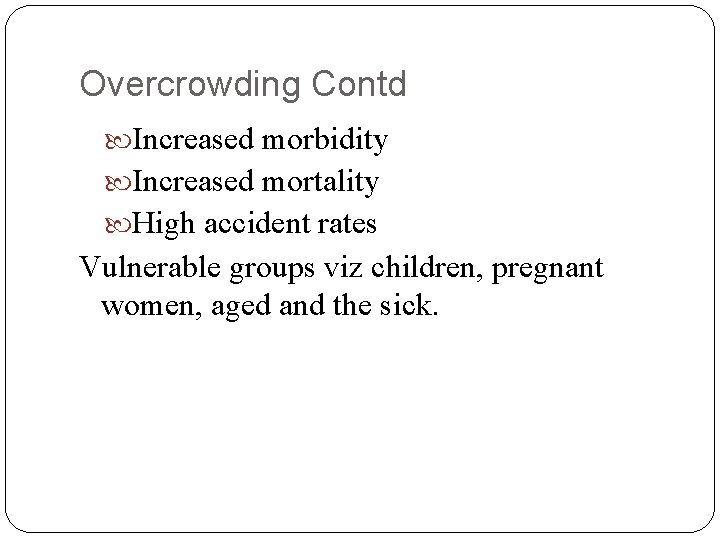 Overcrowding Contd

Increased morbidity

Increased mortality

High accident rates

Vulnerable groups viz children, pregnant women, aged and the sick.